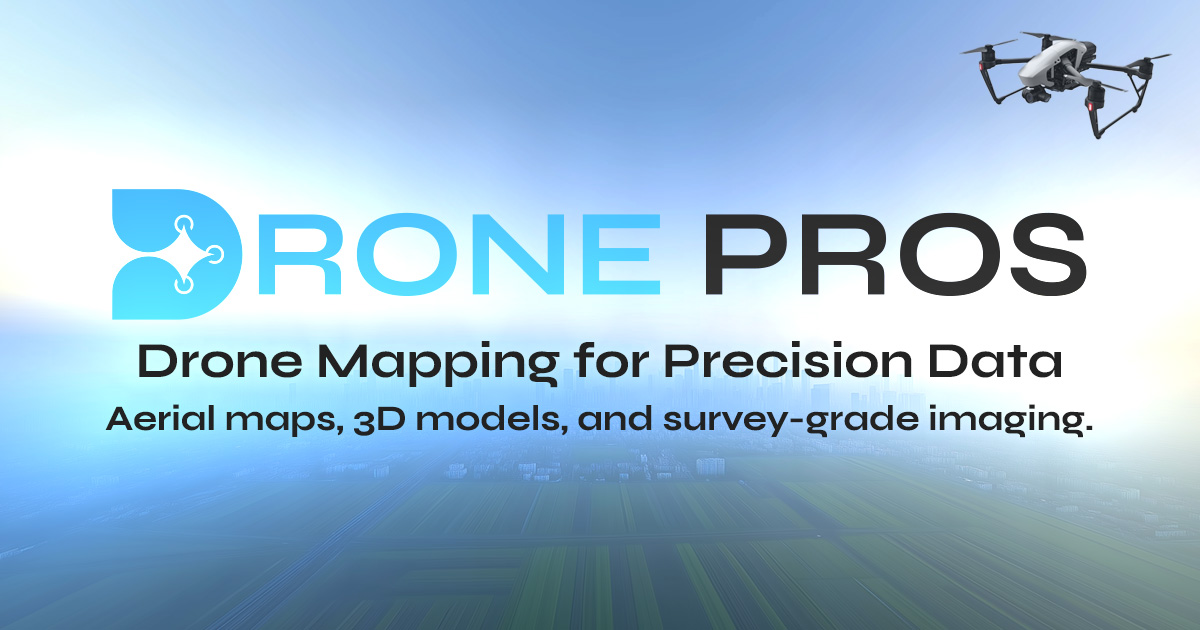 DRONE PROS

Drone Mapping for Precision Data

Aerial maps, 3D models, and survey-grade imaging.